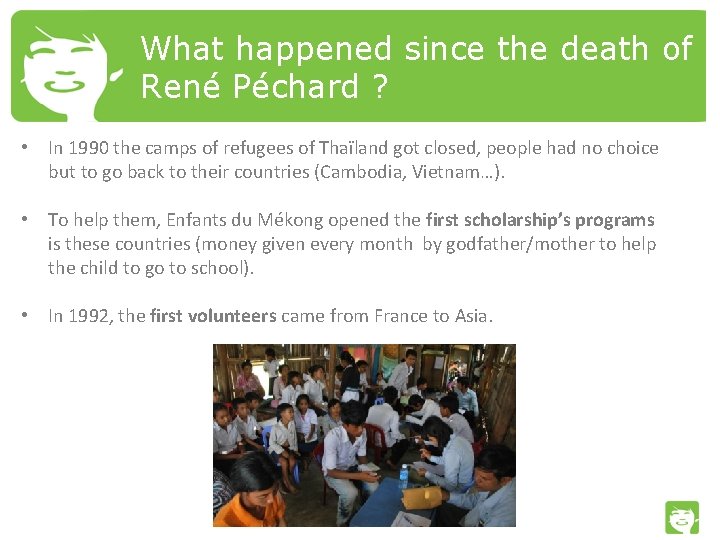 What happened since the death of René Péchard ?

• In 1990 the camps of refugees of Thaïland got closed, people had no choice but to go back to their countries (Cambodia, Vietnam…).

• To help them, Enfants du Mékong opened the first scholarship's programs is these countries (money given every month by godfather/mother to help the child to go to school).

• In 1992, the first volunteers came from France to Asia.